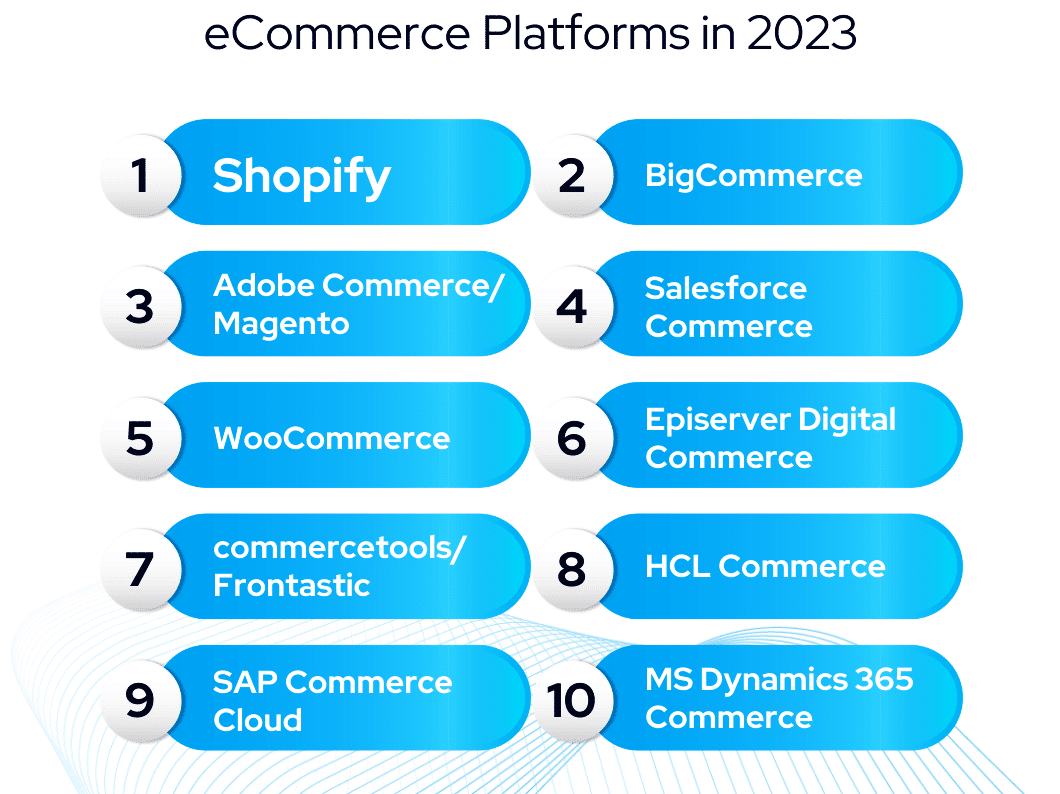 eCommerce Platforms in 2023

1 Shopify

2 BigCommerce

3 Adobe Commerce/ Magento

4 Salesforce Commerce

5 WooCommerce

6 Episerver Digital Commerce

7 commercetools/ Frontastic

8 HCL Commerce

9 SAP Commerce Cloud

10 MS Dynamics 365 Commerce